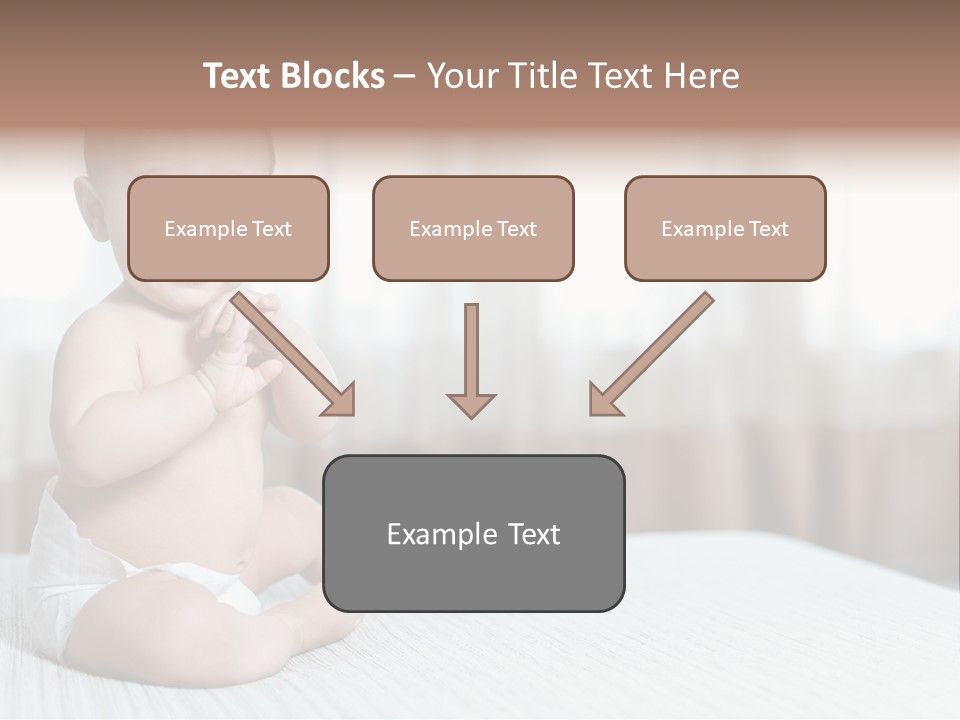 Text Blocks – Your Title Text Here

Example Text

Example Text

Example Text

Example Text